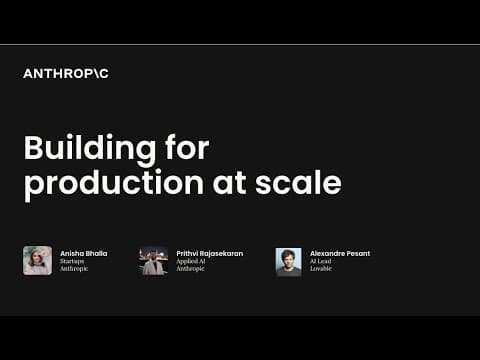 ANTHROP\C

Building for production at scale

Anisha Bhalla
Startups
Anthropic

Prithvi Rajasekaran
Applied AI
Anthropic

Alexandre Pesant
AI Lead
Lovable